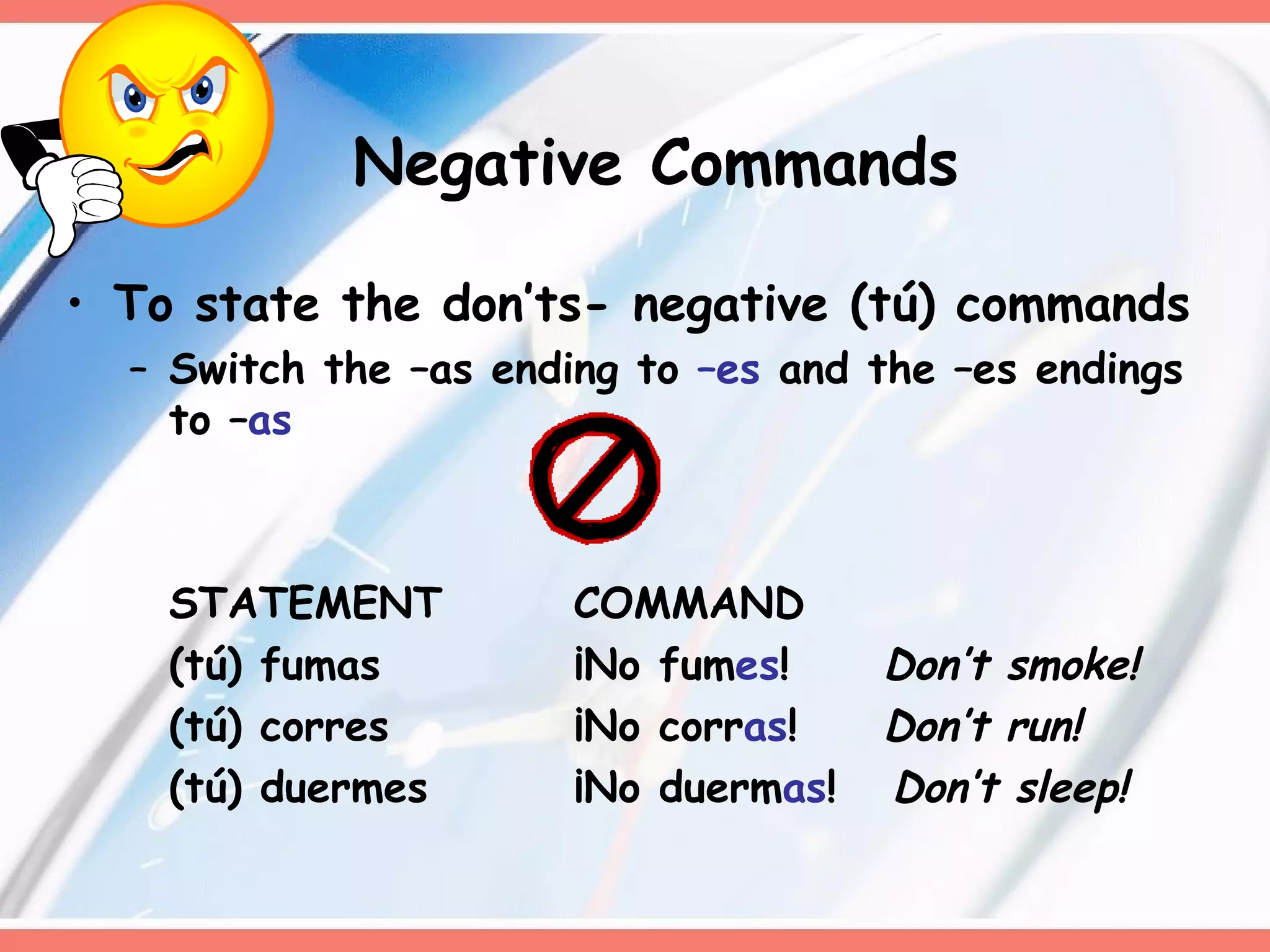 Negative Commands

• To state the don'ts- negative (tú) commands
– Switch the –as ending to –es and the –es endings to –as

| STATEMENT | COMMAND | |
|---|---|---|
| (tú) fumas | ¡No fumes! | Don't smoke! |
| (tú) corres | ¡No corras! | Don't run! |
| (tú) duermes | ¡No duermas! | Don't sleep! |